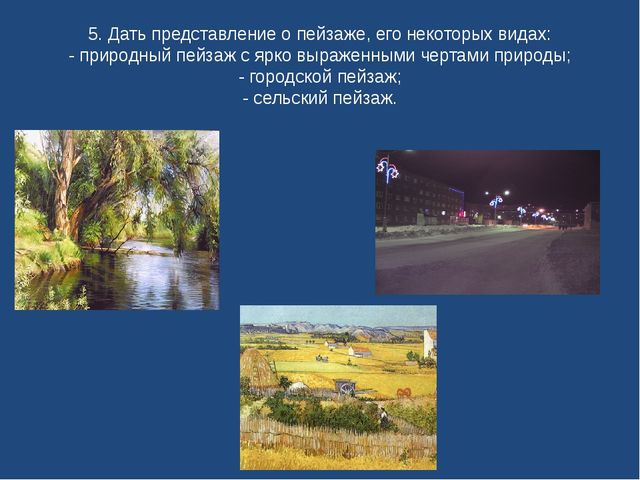 5. Дать представление о пейзаже, его некоторых видах:
- природный пейзаж с ярко выраженными чертами природы;
- городской пейзаж;
- сельский пейзаж.